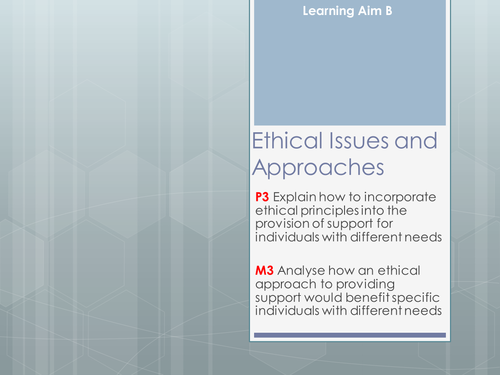 Learning Aim B

Ethical Issues and Approaches

P3 Explain how to incorporate ethical principles into the provision of support for individuals with different needs

M3 Analyse how an ethical approach to providing support would benefit specific individuals with different needs